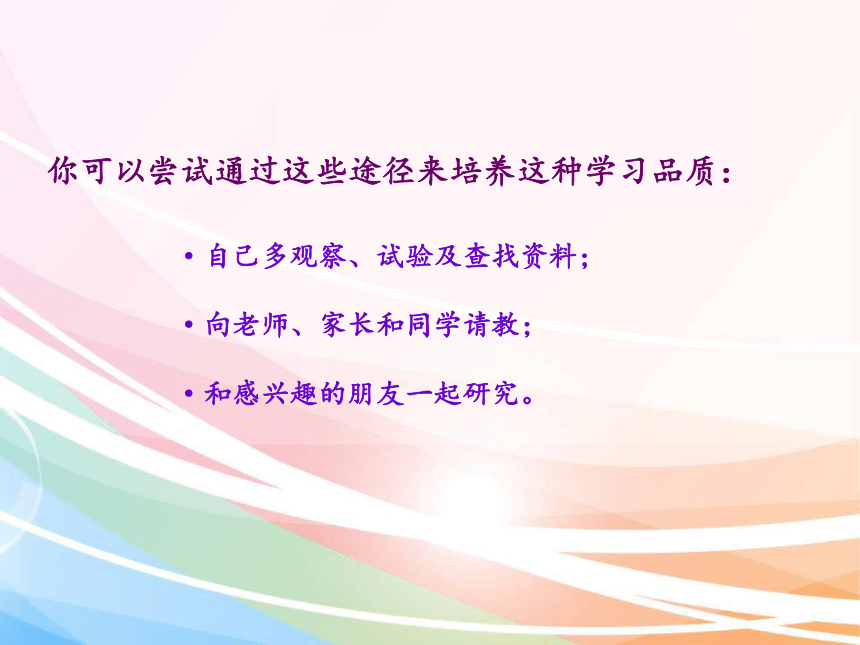 你可以尝试通过这些途径来培养这种学习品质：

• 自己多观察、试验及查找资料；

• 向老师、家长和同学请教；

• 和感兴趣的朋友一起研究。